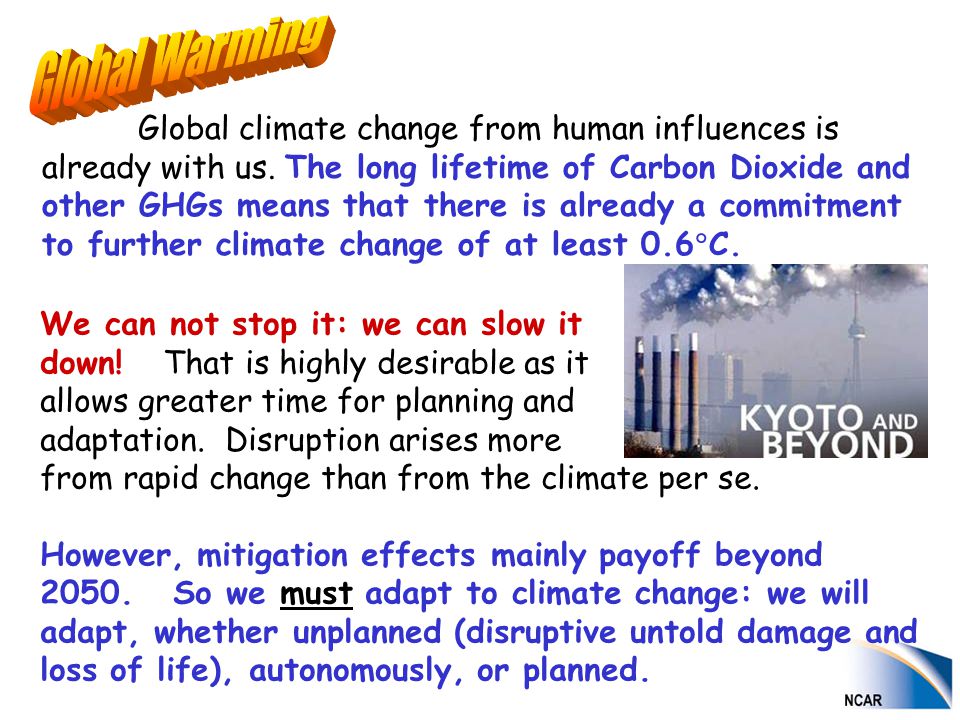 Global Warming

Global climate change from human influences is already with us. The long lifetime of Carbon Dioxide and other GHGs means that there is already a commitment to further climate change of at least 0.6°C.

We can not stop it: we can slow it down! That is highly desirable as it allows greater time for planning and adaptation. Disruption arises more from rapid change than from the climate per se.

KYOTO AND BEYOND

However, mitigation effects mainly payoff beyond 2050. So we must adapt to climate change: we will adapt, whether unplanned (disruptive untold damage and loss of life), autonomously, or planned.

NCAR